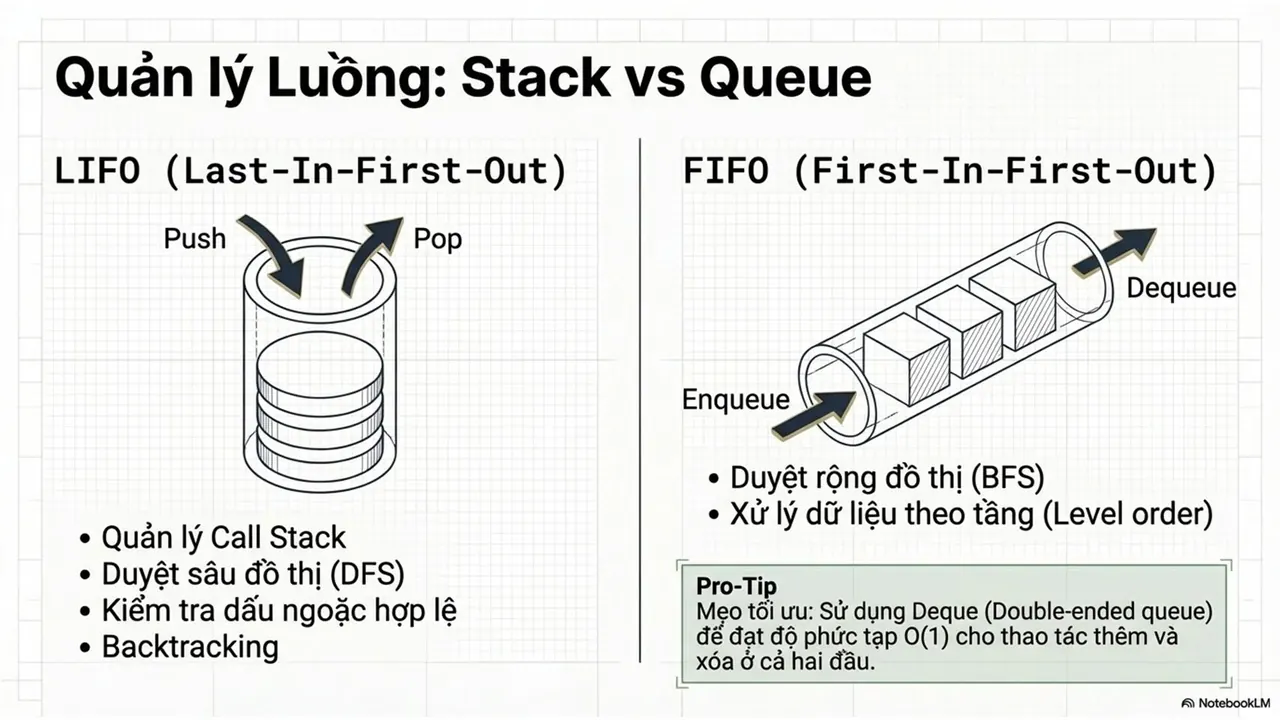 Quản lý Luồng: Stack vs Queue

LIFO (Last-In-First-Out)

Push

Pop

• Quản lý Call Stack
• Duyệt sâu đồ thị (DFS)
• Kiểm tra dấu ngoặc hợp lệ
• Backtracking

FIFO (First-In-First-Out)

Dequeue

Enqueue

• Duyệt rộng đồ thị (BFS)
• Xử lý dữ liệu theo tầng (Level order)

Pro-Tip
Mẹo tối ưu: Sử dụng Deque (Double-ended queue) để đạt độ phức tạp O(1) cho thao tác thêm và xóa ở cả hai đầu.

NotebookLM